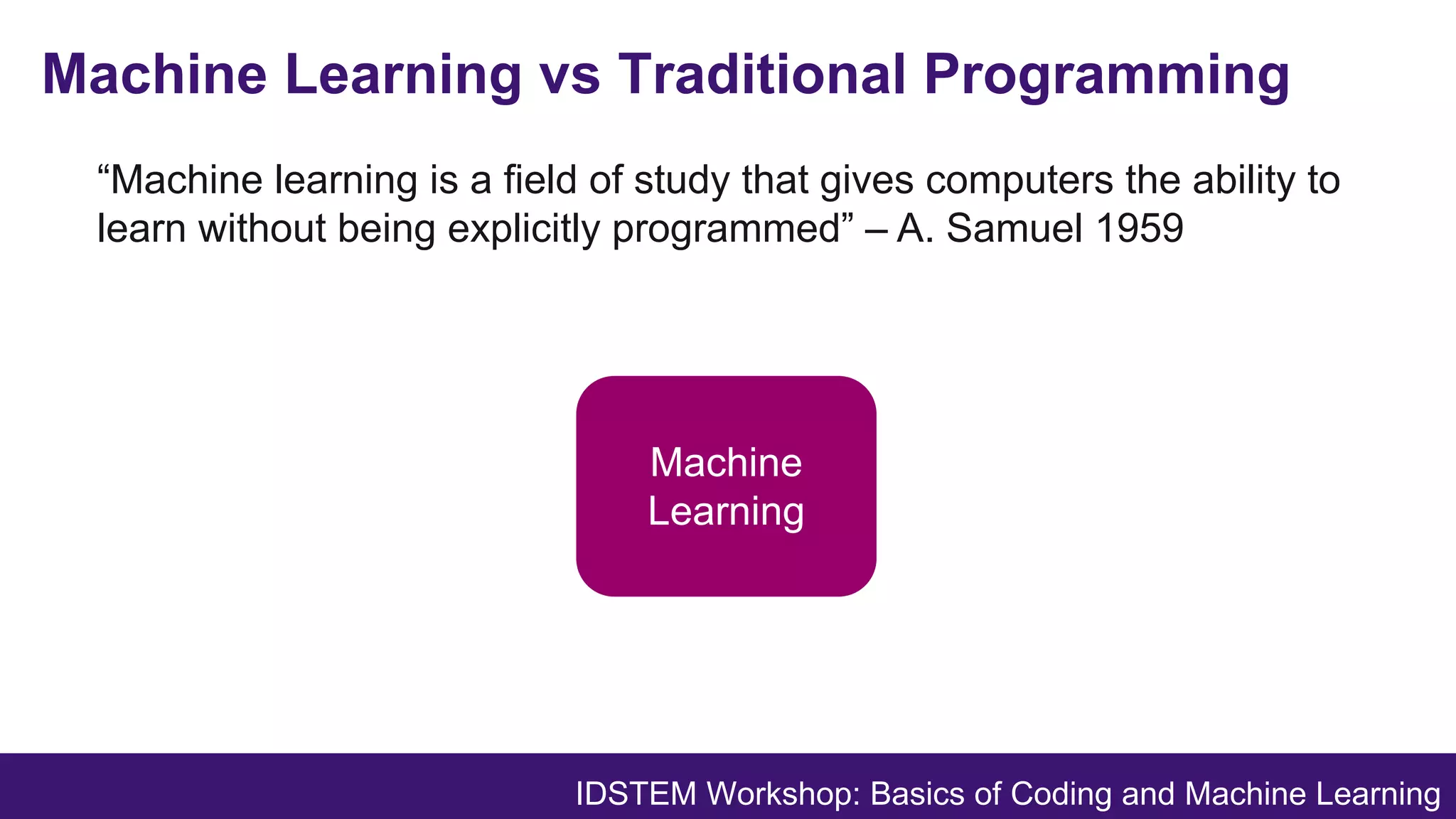 Machine Learning vs Traditional Programming

“Machine learning is a field of study that gives computers the ability to learn without being explicitly programmed” – A. Samuel 1959

Machine Learning

IDSTEM Workshop: Basics of Coding and Machine Learning